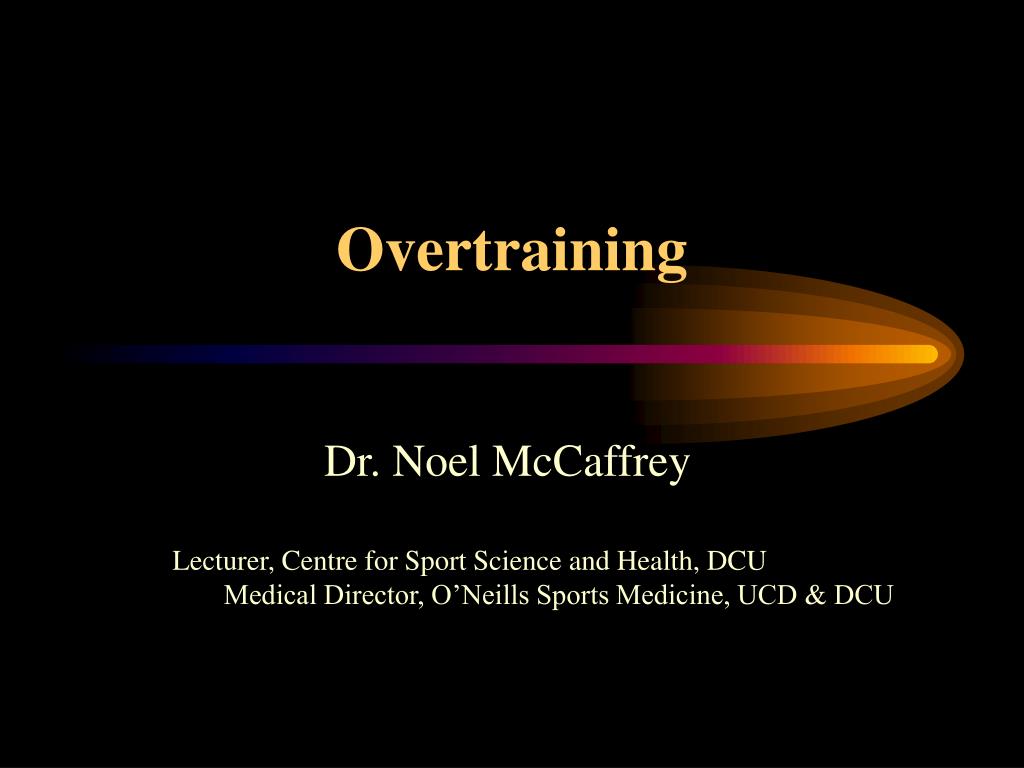 Overtraining

Dr. Noel McCaffrey

Lecturer, Centre for Sport Science and Health, DCU
Medical Director, O’Neills Sports Medicine, UCD & DCU